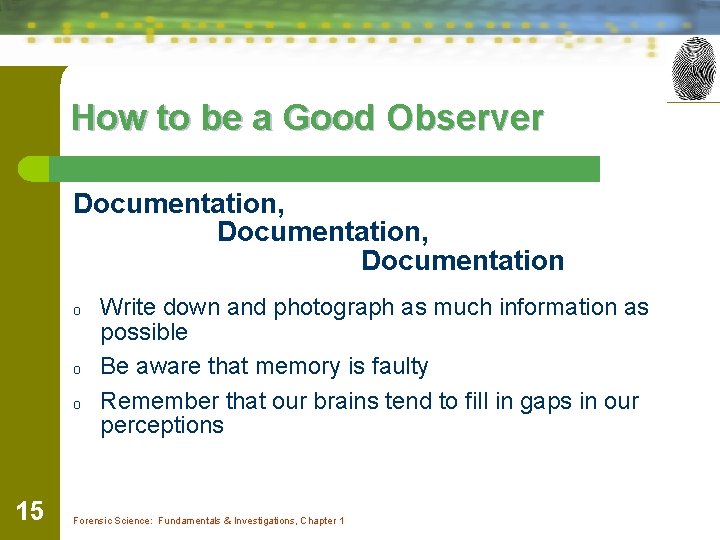 How to be a Good Observer

Documentation,
Documentation,
Documentation

o Write down and photograph as much information as possible
o Be aware that memory is faulty
o Remember that our brains tend to fill in gaps in our perceptions

15

Forensic Science: Fundamentals & Investigations, Chapter 1